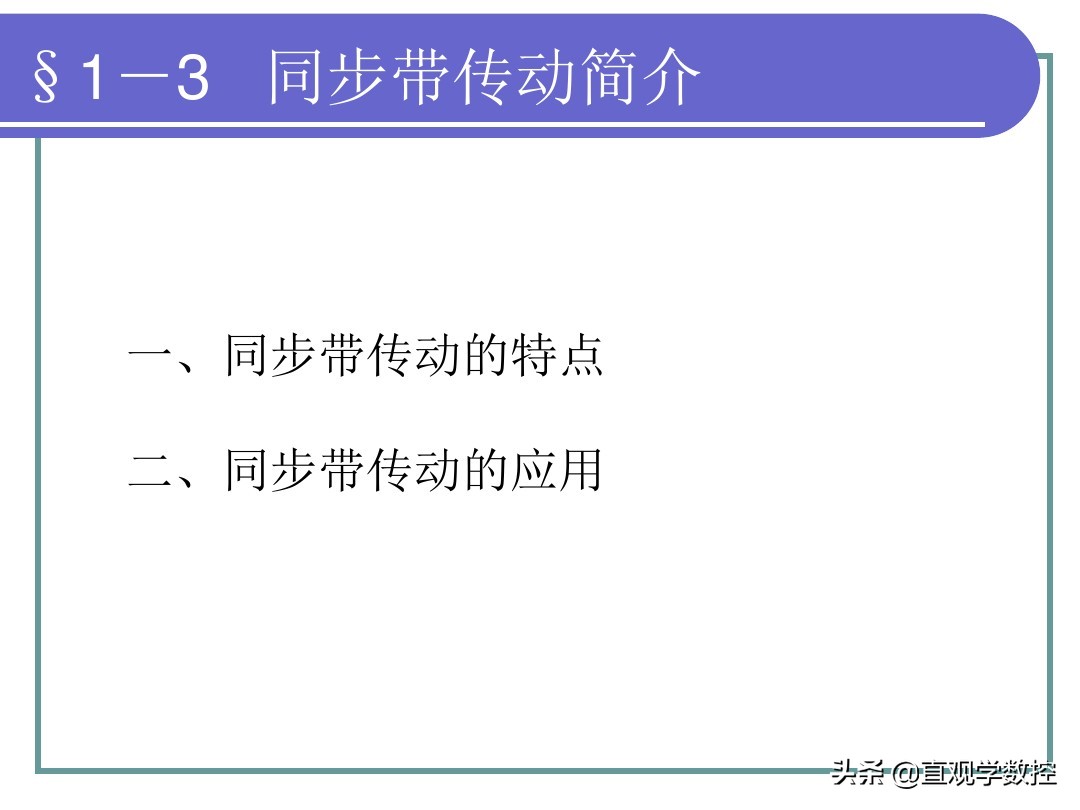 §1－3　同步带传动简介

一、同步带传动的特点

二、同步带传动的应用

头条 @直观学数控